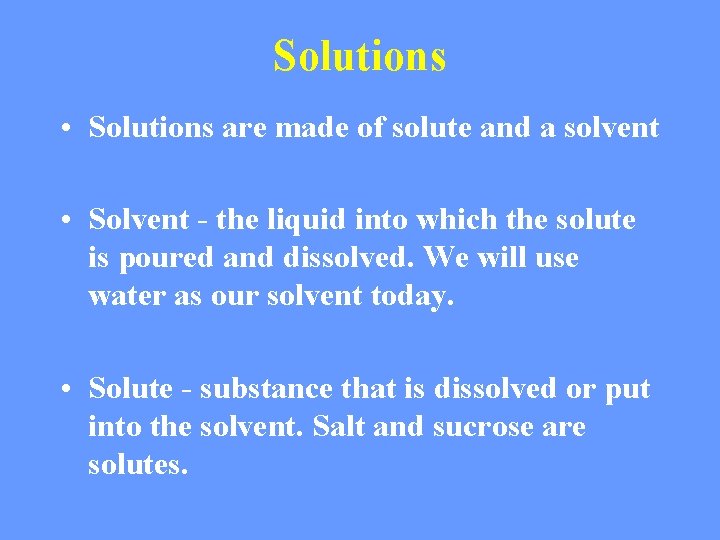 Solutions

• Solutions are made of solute and a solvent

• Solvent - the liquid into which the solute is poured and dissolved. We will use water as our solvent today.

• Solute - substance that is dissolved or put into the solvent. Salt and sucrose are solutes.